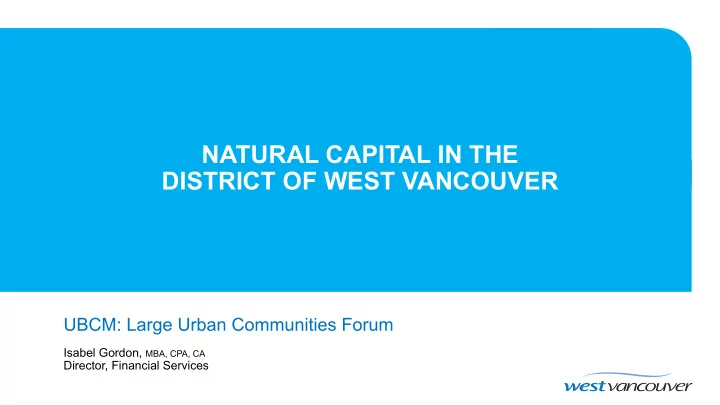 NATURAL CAPITAL IN THE DISTRICT OF WEST VANCOUVER

UBCM: Large Urban Communities Forum

Isabel Gordon, MBA, CPA, CA
Director, Financial Services

west vancouver